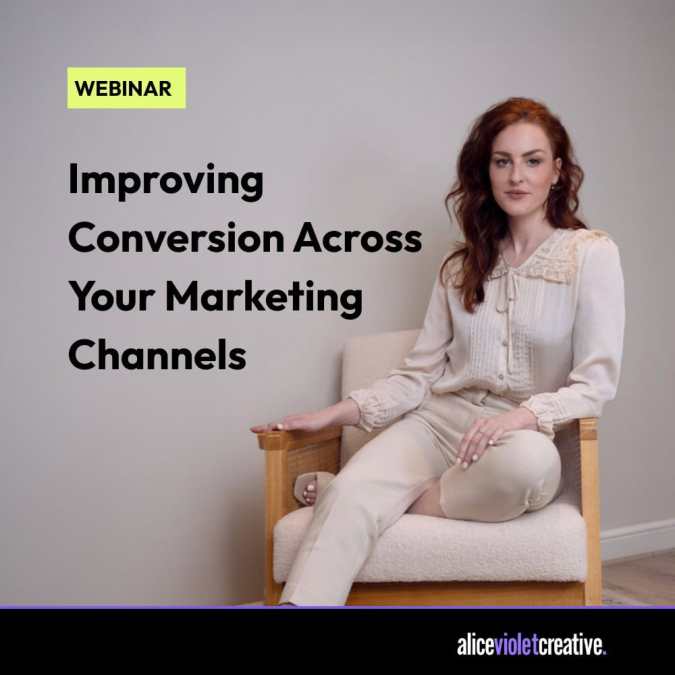 WEBINAR

Improving Conversion Across Your Marketing Channels

alicevioletcreative.